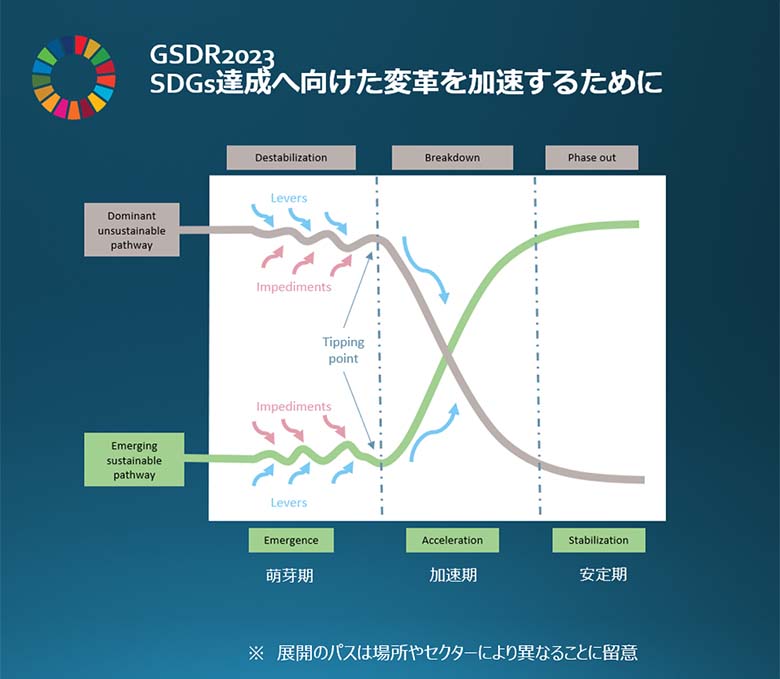 GSDR2023
SDGs達成へ向けた変革を加速するために

Destabilization

Breakdown

Phase out

Dominant unsustainable pathway

Levers

Impediments

Tipping point

Impediments

Emerging sustainable pathway

Levers

Emergence

Acceleration

Stabilization

萌芽期

加速期

安定期

※ 展開のパスは場所やセクターにより異なることに留意